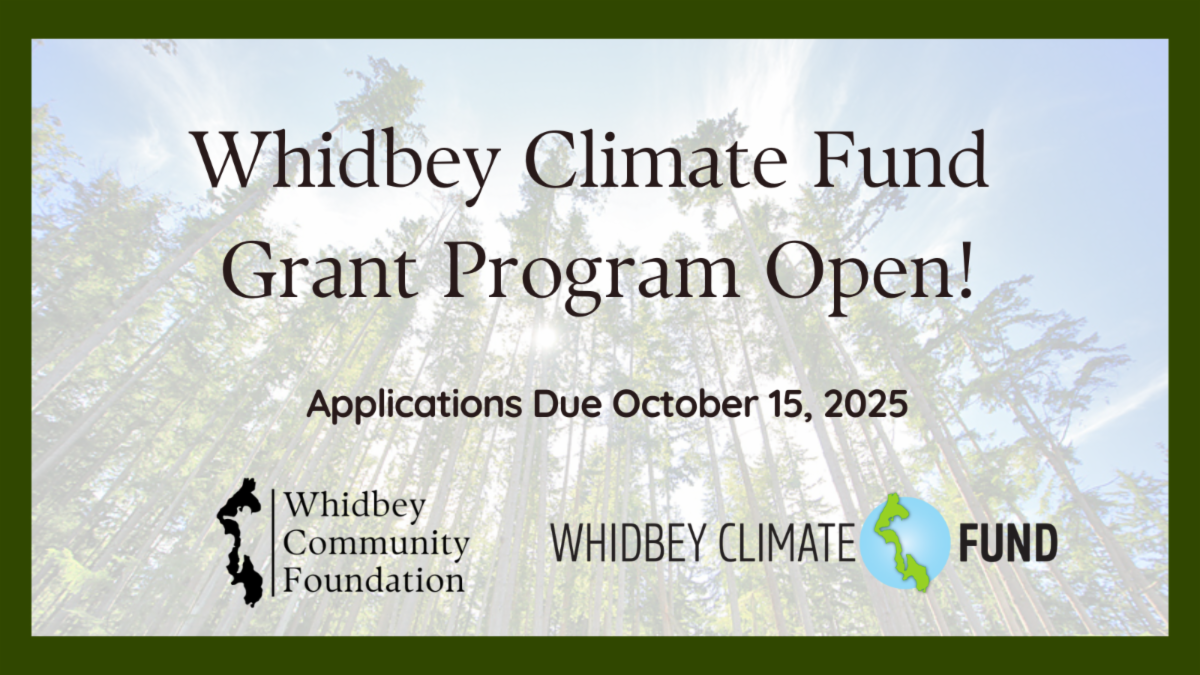 Whidbey Climate Fund
Grant Program Open!

Applications Due October 15, 2025

Whidbey
Community
Foundation

WHIDBEY CLIMATE FUND